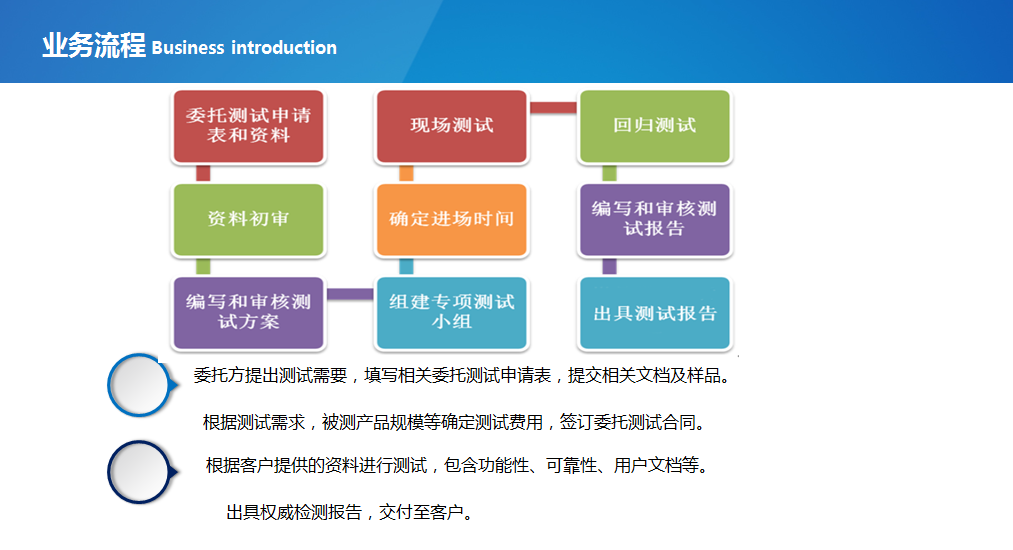 业务流程 Business introduction

委托测试申请表和资料

资料初审

编写和审核测试方案

组建专项测试小组

确定进场时间

现场测试

回归测试

编写和审核测试报告

出具测试报告

委托方提出测试需要，填写相关委托测试申请表，提交相关文档及样品。

根据测试需求，被测产品规模等确定测试费用，签订委托测试合同。

根据客户提供的资料进行测试，包含功能性、可靠性、用户文档等。

出具权威检测报告，交付至客户。